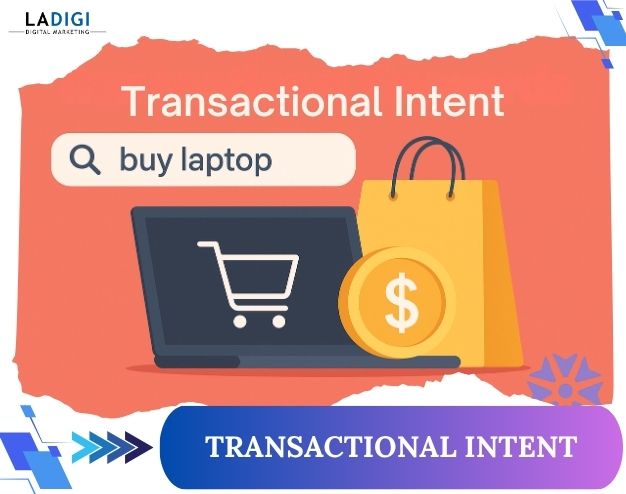 LADIGI
DIGITAL MARKETING

Transactional Intent

buy laptop

$

TRANSACTIONAL INTENT